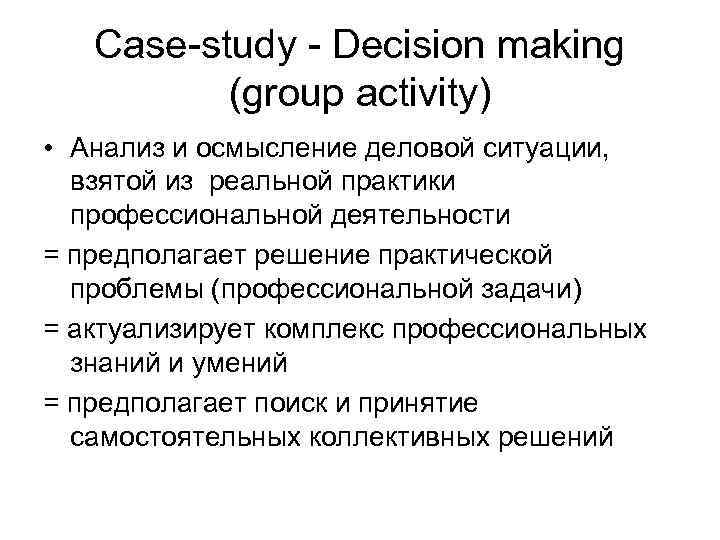 Case-study - Decision making (group activity)

• Анализ и осмысление деловой ситуации, взятой из реальной практики профессиональной деятельности

= предполагает решение практической проблемы (профессиональной задачи)

= актуализирует комплекс профессиональных знаний и умений

= предполагает поиск и принятие самостоятельных коллективных решений